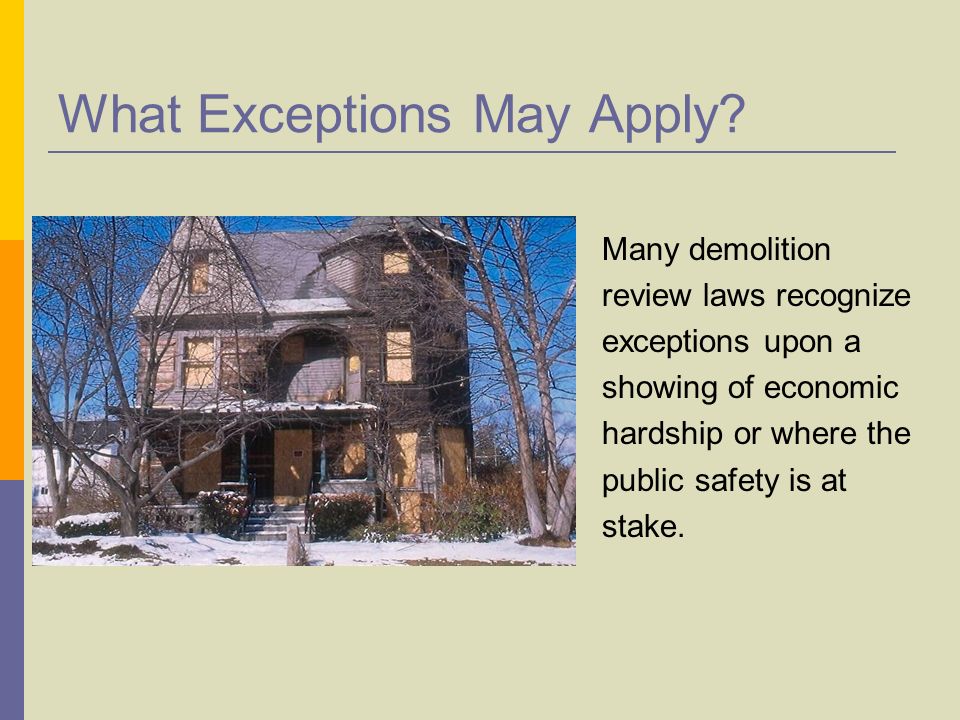 What Exceptions May Apply?

Many demolition review laws recognize exceptions upon a showing of economic hardship or where the public safety is at stake.